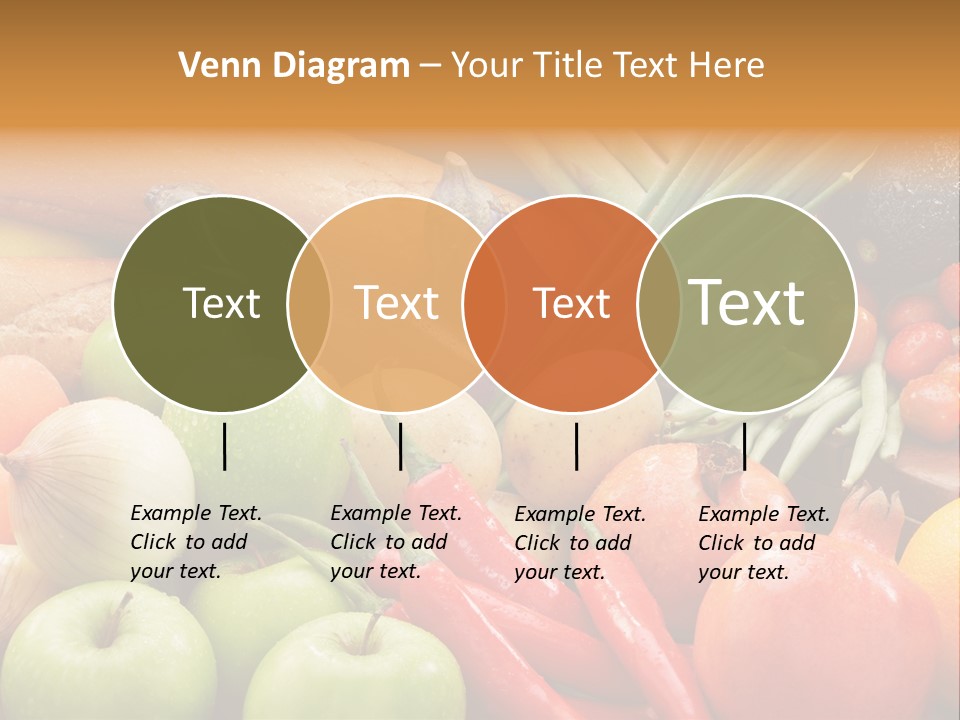 Venn Diagram – Your Title Text Here

Text

Text

Text

Text

Example Text. Click to add your text.

Example Text. Click to add your text.

Example Text. Click to add your text.

Example Text. Click to add your text.